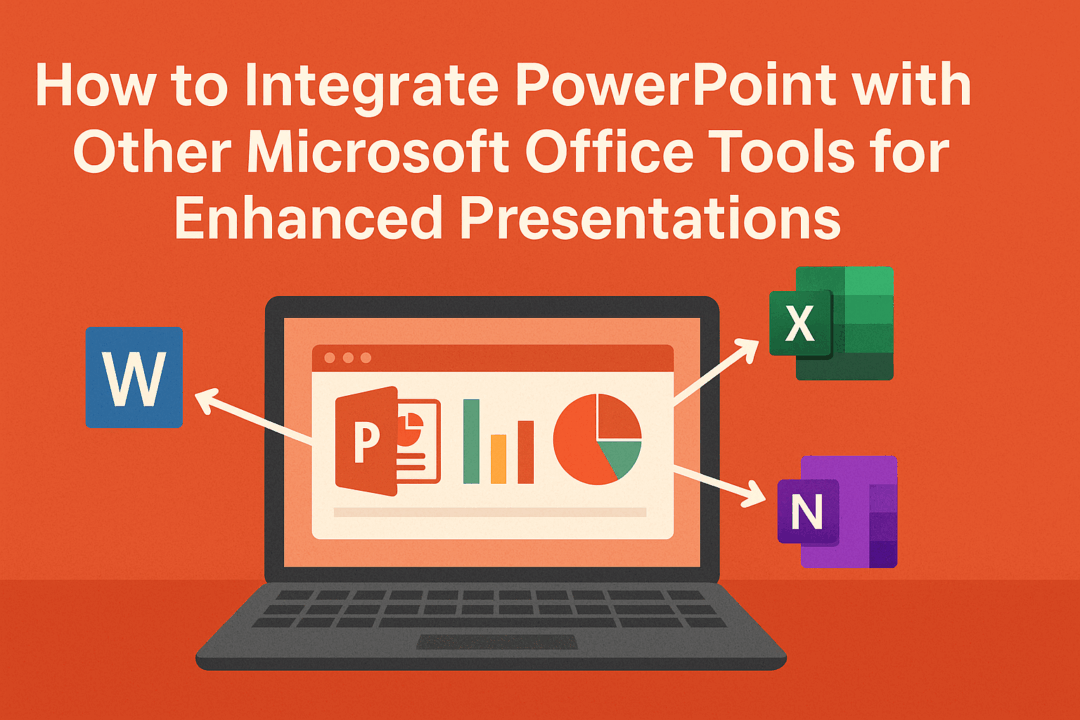 How to Integrate PowerPoint with Other Microsoft Office Tools for Enhanced Presentations

W

P

X

N